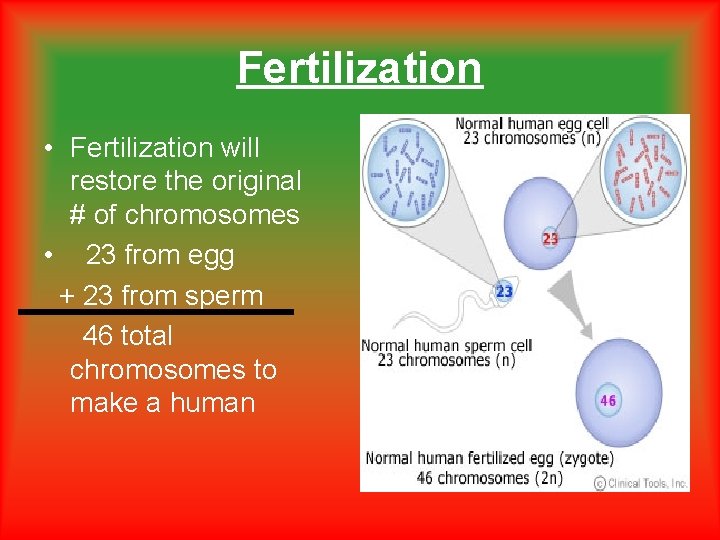 Fertilization

• Fertilization will restore the original # of chromosomes
• 23 from egg
+ 23 from sperm
46 total chromosomes to make a human

Normal human egg cell
23 chromosomes (n)

23

23

Normal human sperm cell
23 chromosomes (n)

46

Normal human fertilized egg (zygote)
46 chromosomes (2n)

© Clinical Tools, Inc.